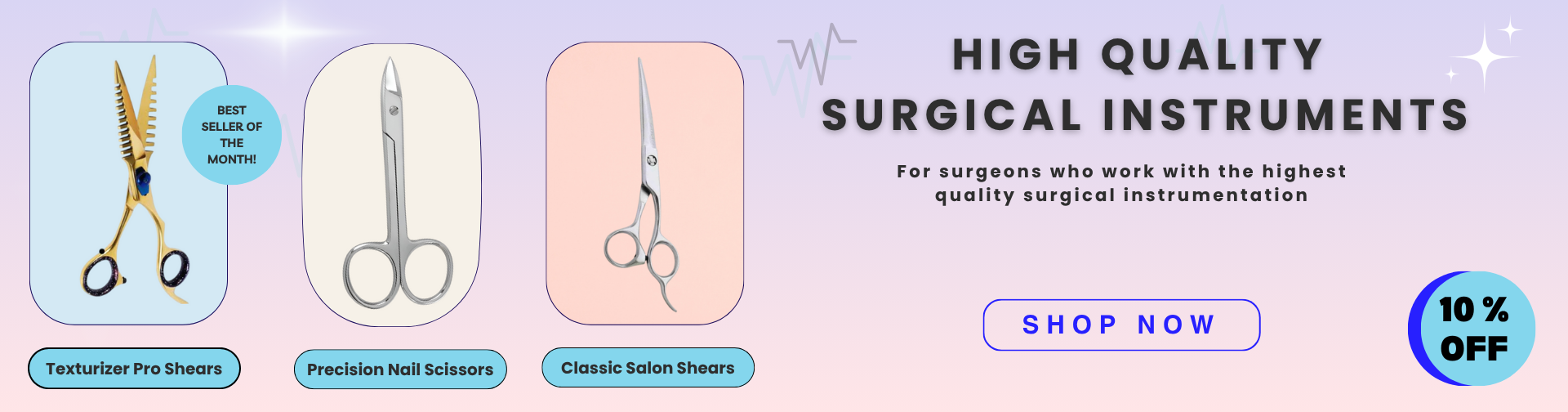 BEST SELLER OF THE MONTH!

Texturizer Pro Shears

Precision Nail Scissors

Classic Salon Shears

HIGH QUALITY SURGICAL INSTRUMENTS

For surgeons who work with the highest quality surgical instrumentation

SHOP NOW

10 % OFF